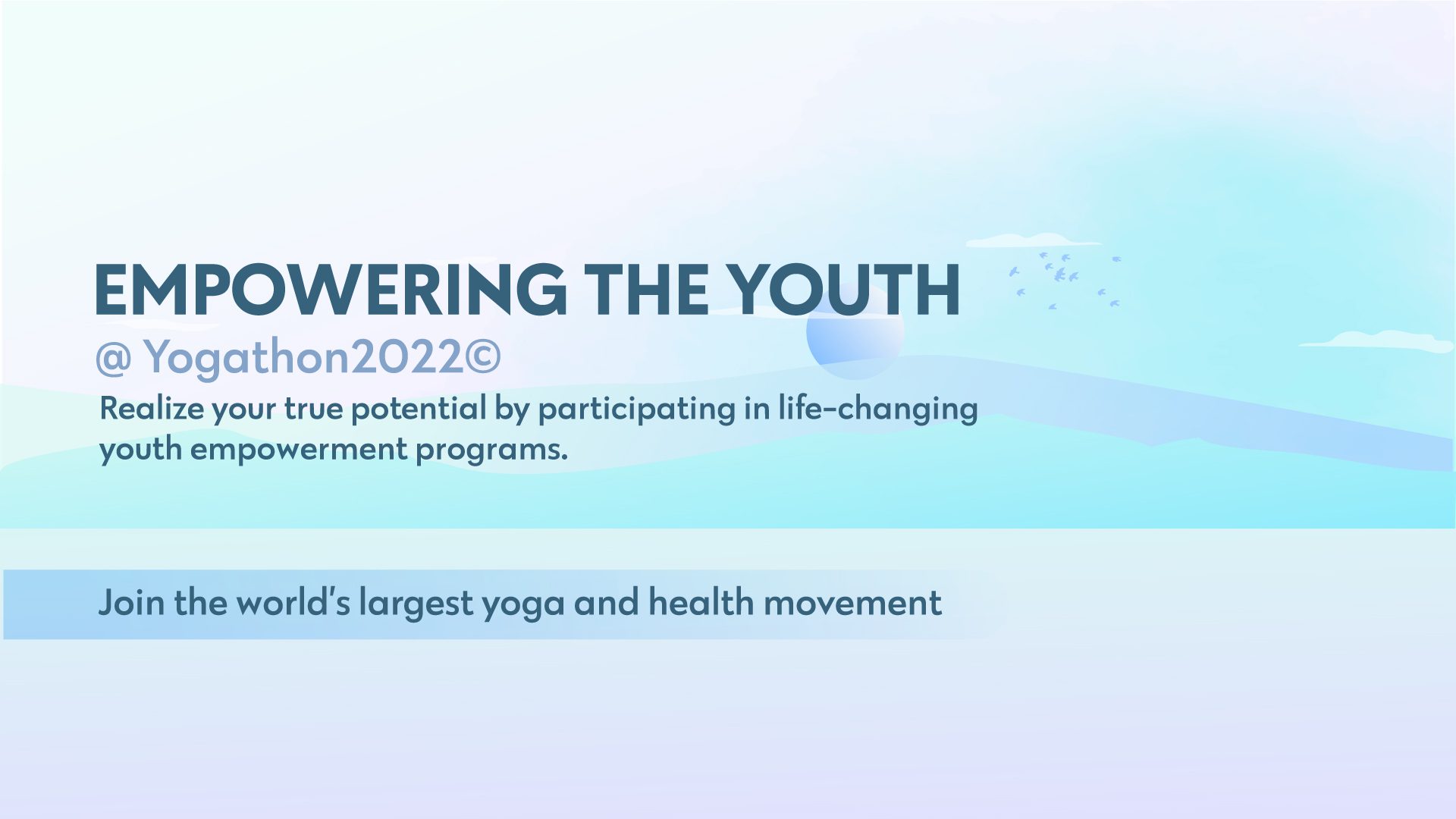 EMPOWERING THE YOUTH
@ Yogathon2022©
Realize your true potential by participating in life-changing youth empowerment programs.

Join the world's largest yoga and health movement